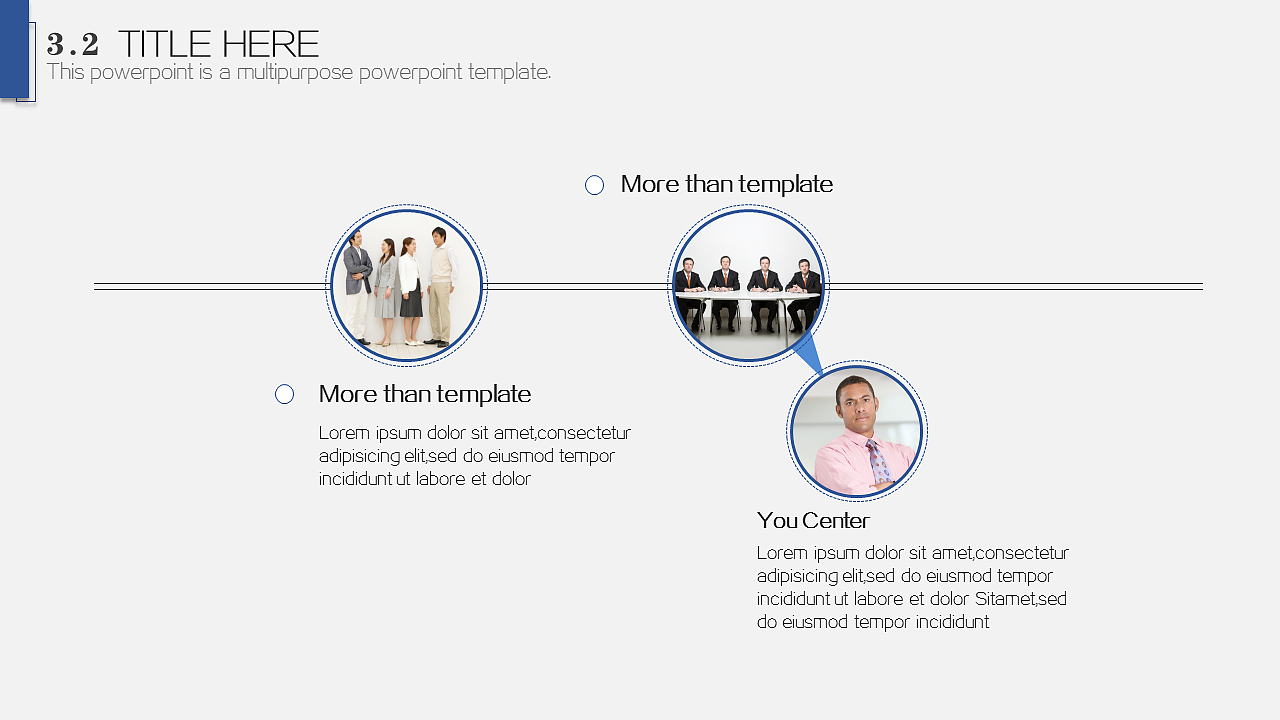 3.2 TITLE HERE
This powerpoint is a multipurpose powerpoint template.

More than template

More than template

Lorem ipsum dolor sit amet,consectetur adipisicing elit,sed do eiusmod tempor incididunt ut labore et dolor

You Center

Lorem ipsum dolor sit amet,consectetur adipisicing elit,sed do eiusmod tempor incididunt ut labore et dolor Sitamet,sed do eiusmod tempor incididunt